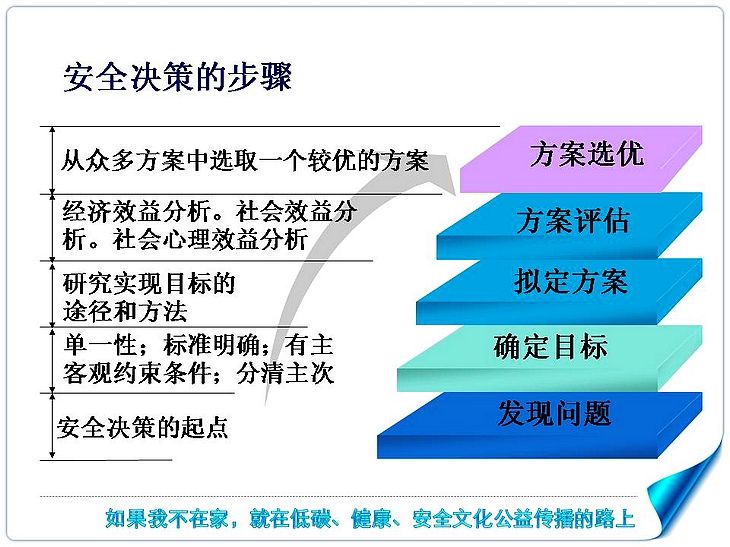 安全决策的步骤

从众多方案中选取一个较优的方案

经济效益分析。社会效益分析。社会心理效益分析

研究实现目标的途径和方法

单一性；标准明确；有主客观约束条件；分清主次

安全决策的起点

方案选优

方案评估

拟定方案

确定目标

发现问题

如果我不在家，就在低碳、健康、安全文化公益传播的路上